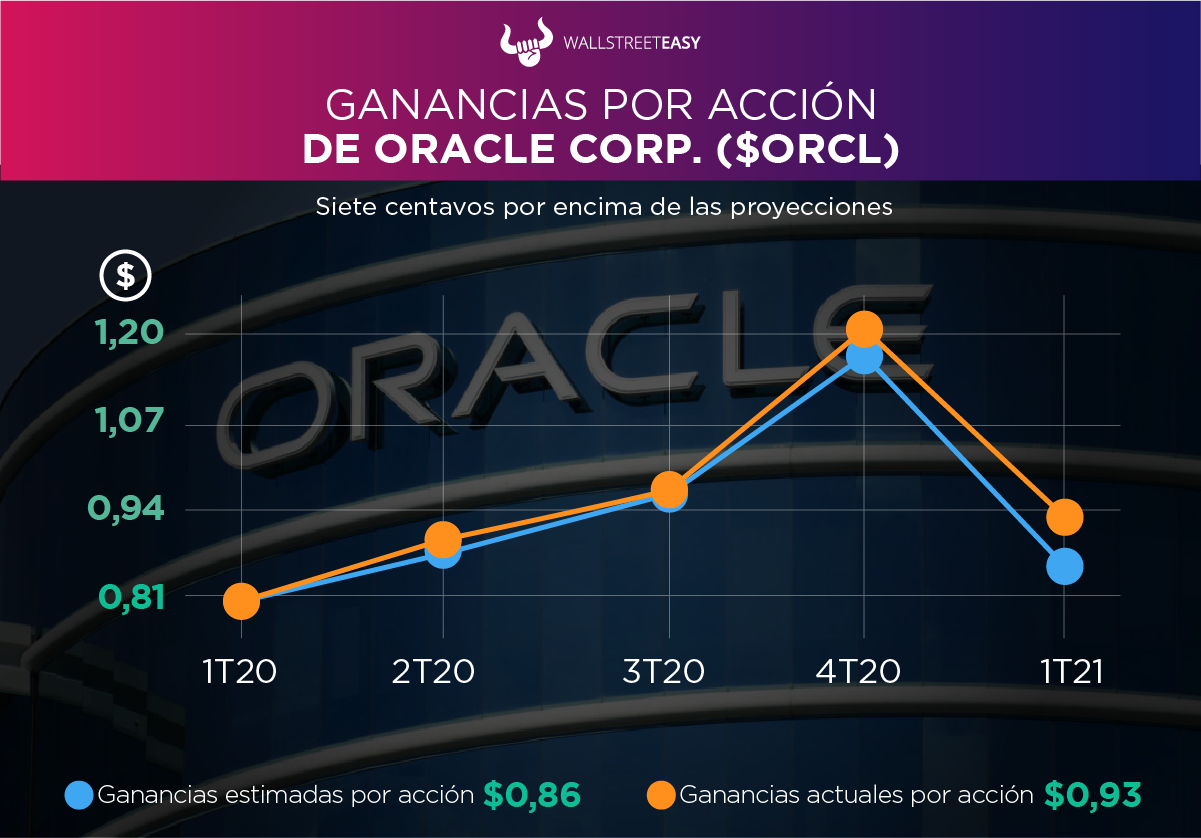 WALLSTREETEASY

GANANCIAS POR ACCIÓN
DE ORACLE CORP. ($ORCL)

Siete centavos por encima de las proyecciones

$

1,20
1,07
0,94
0,81

ORACLE

1T20 2T20 3T20 4T20 1T21

Ganancias estimadas por acción $0,86 Ganancias actuales por acción $0,93